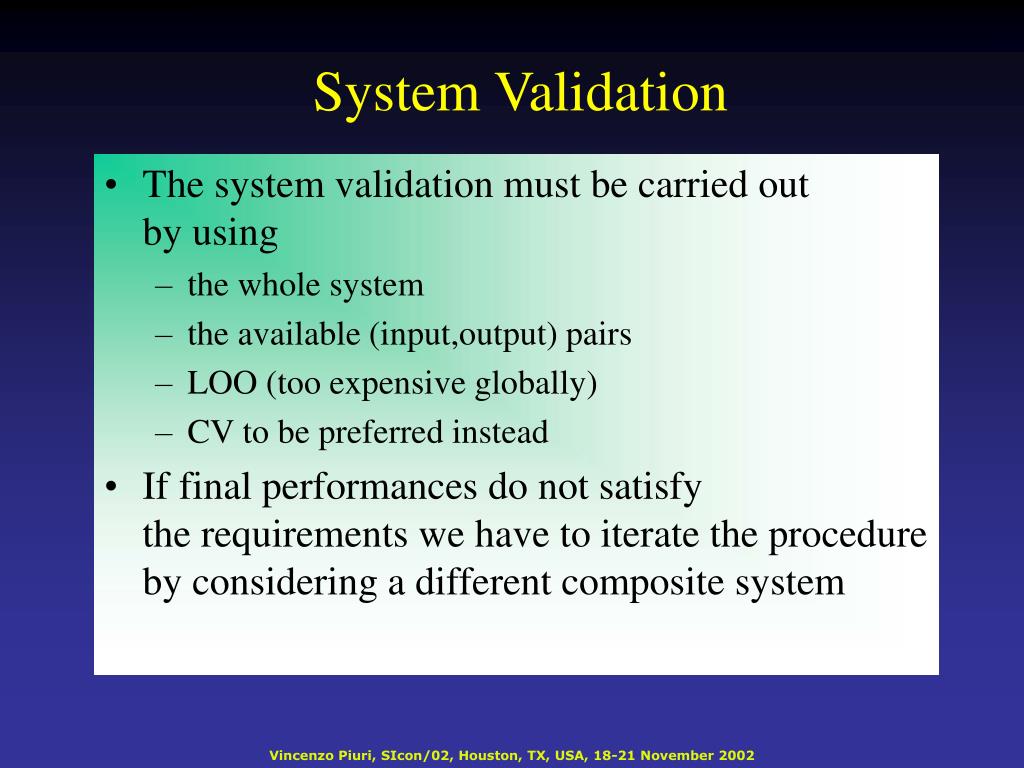 System Validation

• The system validation must be carried out by using
– the whole system
– the available (input,output) pairs
– LOO (too expensive globally)
– CV to be preferred instead
• If final performances do not satisfy the requirements we have to iterate the procedure by considering a different composite system

Vincenzo Piuri, SIcon/02, Houston, TX, USA, 18-21 November 2002